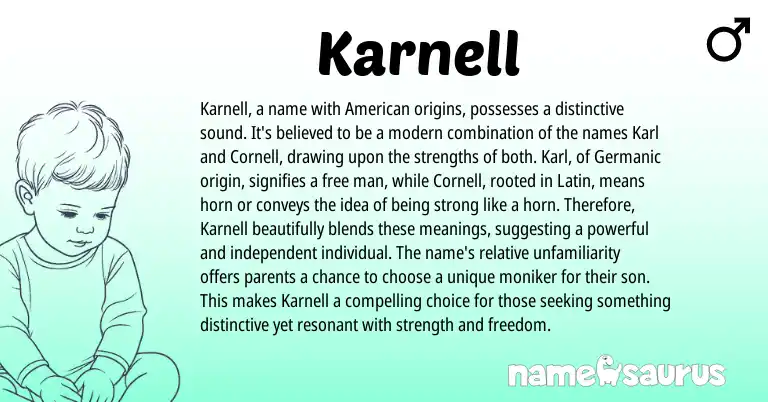 Karnell

♂

Karnell, a name with American origins, possesses a distinctive sound. It's believed to be a modern combination of the names Karl and Cornell, drawing upon the strengths of both. Karl, of Germanic origin, signifies a free man, while Cornell, rooted in Latin, means horn or conveys the idea of being strong like a horn. Therefore, Karnell beautifully blends these meanings, suggesting a powerful and independent individual. The name's relative unfamiliarity offers parents a chance to choose a unique moniker for their son. This makes Karnell a compelling choice for those seeking something distinctive yet resonant with strength and freedom.

namesaurus